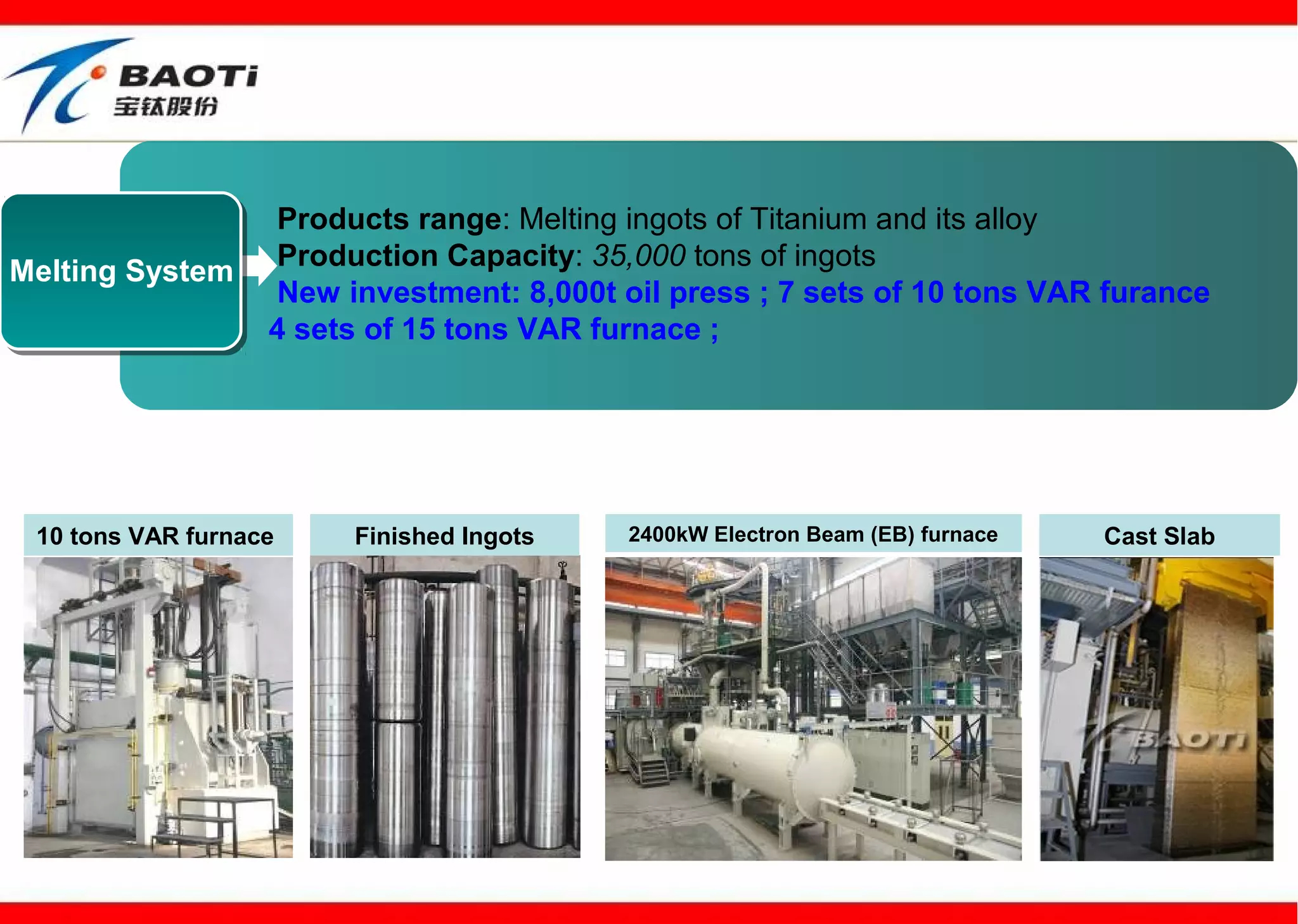 BAOTi
宝钛股份

Melting System

Products range: Melting ingots of Titanium and its alloy
Production Capacity: 35,000 tons of ingots
New investment: 8,000t oil press ; 7 sets of 10 tons VAR furance
4 sets of 15 tons VAR furnace ;

10 tons VAR furnace

Finished Ingots

2400kW Electron Beam (EB) furnace

Cast Slab

BAOTi